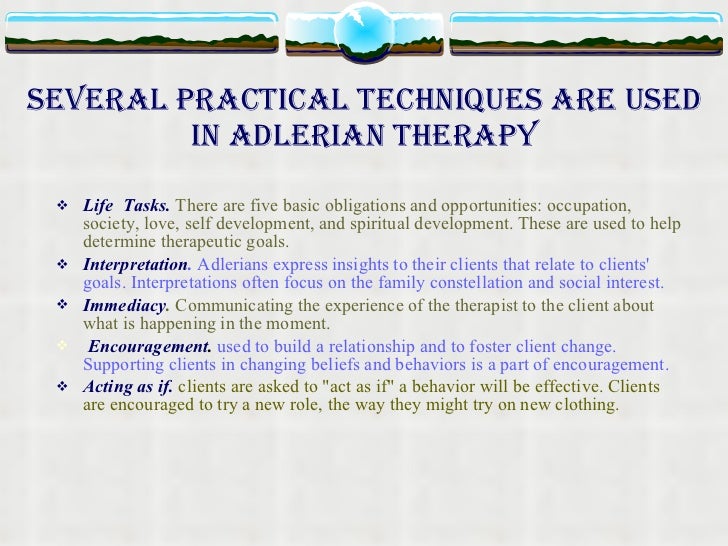 SEVERAL PRACTICAL TECHNIQUES ARE USED IN ADLERIAN THERAPY

❖ Life Tasks. There are five basic obligations and opportunities: occupation, society, love, self development, and spiritual development. These are used to help determine therapeutic goals.

❖ Interpretation. Adlerians express insights to their clients that relate to clients' goals. Interpretations often focus on the family constellation and social interest.

❖ Immediacy. Communicating the experience of the therapist to the client about what is happening in the moment.

❖ Encouragement. used to build a relationship and to foster client change. Supporting clients in changing beliefs and behaviors is a part of encouragement.

❖ Acting as if. clients are asked to "act as if" a behavior will be effective. Clients are encouraged to try a new role, the way they might try on new clothing.